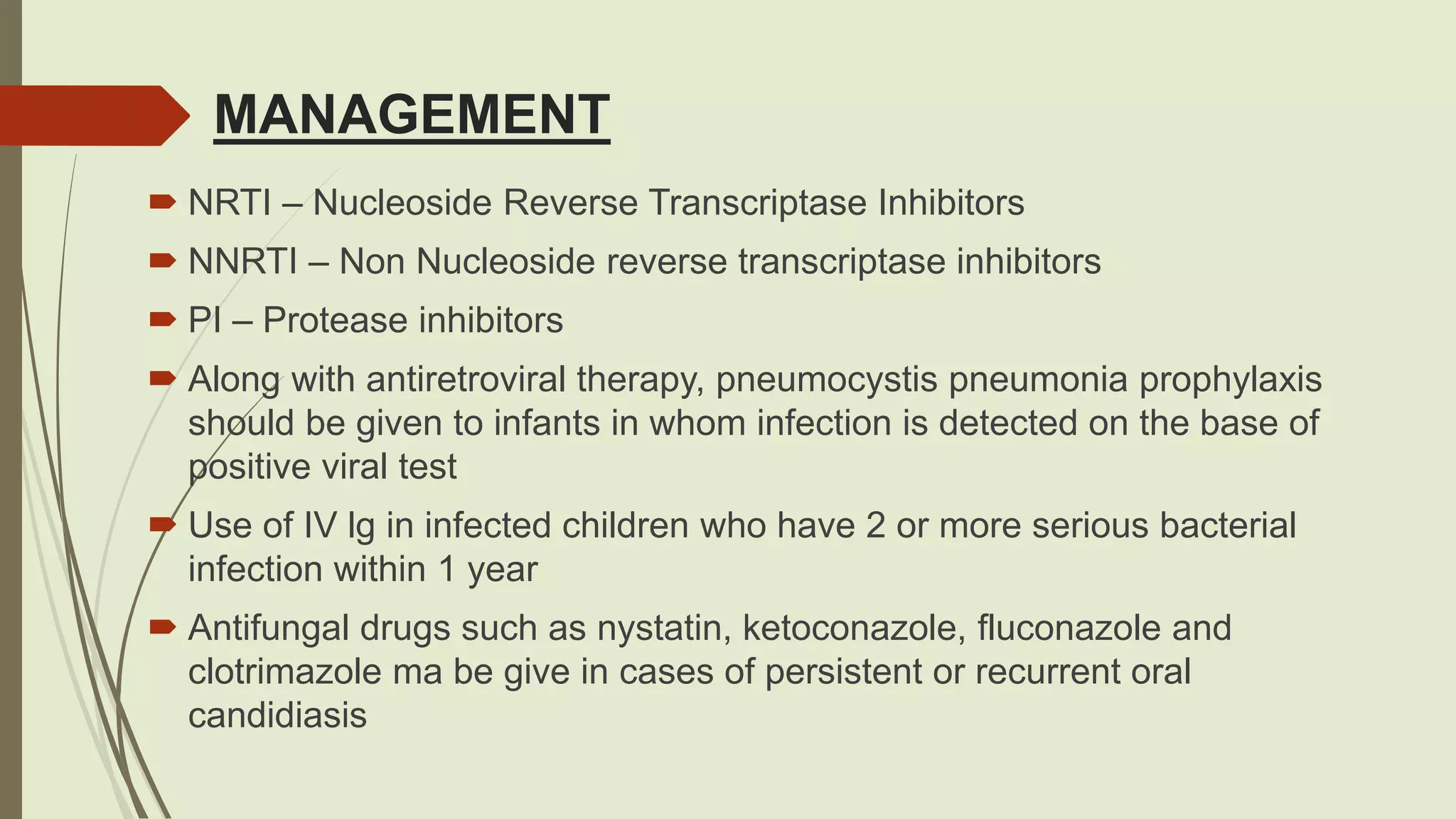 MANAGEMENT

NRTI – Nucleoside Reverse Transcriptase Inhibitors

NNRTI – Non Nucleoside reverse transcriptase inhibitors

PI – Protease inhibitors

Along with antiretroviral therapy, pneumocystis pneumonia prophylaxis should be given to infants in whom infection is detected on the base of positive viral test

Use of IV Ig in infected children who have 2 or more serious bacterial infection within 1 year

Antifungal drugs such as nystatin, ketoconazole, fluconazole and clotrimazole ma be give in cases of persistent or recurrent oral candidiasis